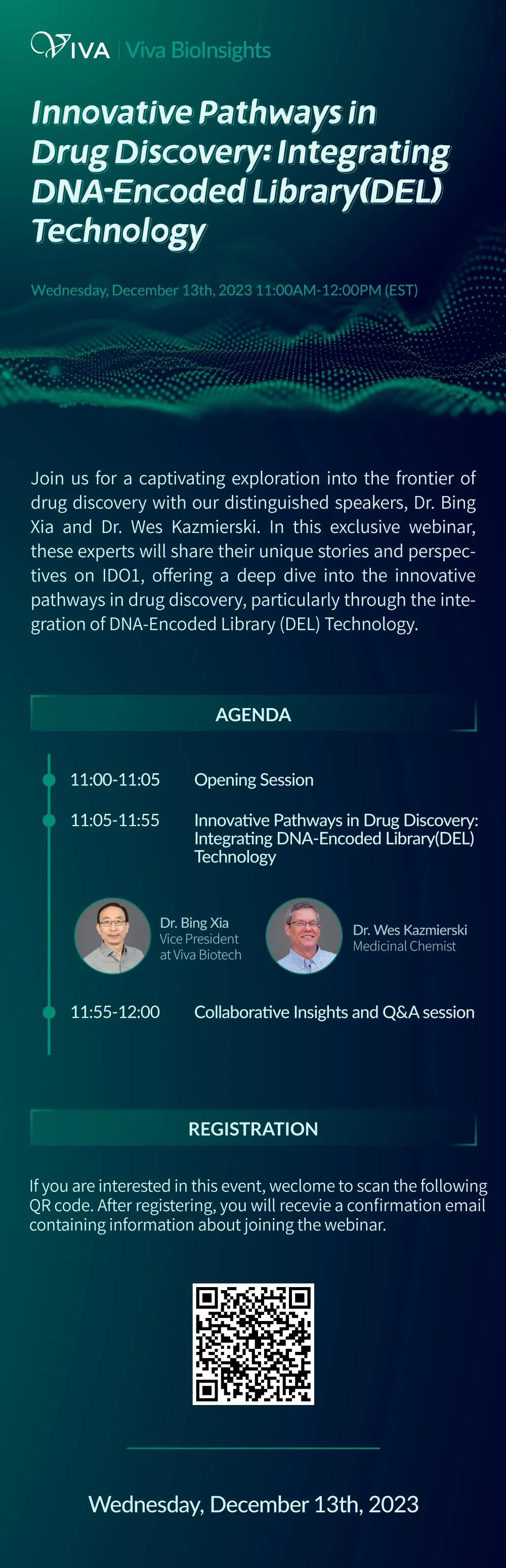 VIVA | Viva BioInsights

Innovative Pathways in Drug Discovery: Integrating DNA-Encoded Library(DEL) Technology

Wednesday, December 13th, 2023 11:00AM-12:00PM (EST)

Join us for a captivating exploration into the frontier of drug discovery with our distinguished speakers, Dr. Bing Xia and Dr. Wes Kazmierski. In this exclusive webinar, these experts will share their unique stories and perspectives on IDO1, offering a deep dive into the innovative pathways in drug discovery, particularly through the integration of DNA-Encoded Library (DEL) Technology.

AGENDA

11:00-11:05 Opening Session

11:05-11:55 Innovative Pathways in Drug Discovery: Integrating DNA-Encoded Library(DEL) Technology

Dr. Bing Xia
Vice President at Viva Biotech

Dr. Wes Kazmierski
Medicinal Chemist

11:55-12:00 Collaborative Insights and Q&A session

REGISTRATION

If you are interested in this event, weclome to scan the following QR code. After registering, you will recevie a confirmation email containing information about joining the webinar.

Wednesday, December 13th, 2023